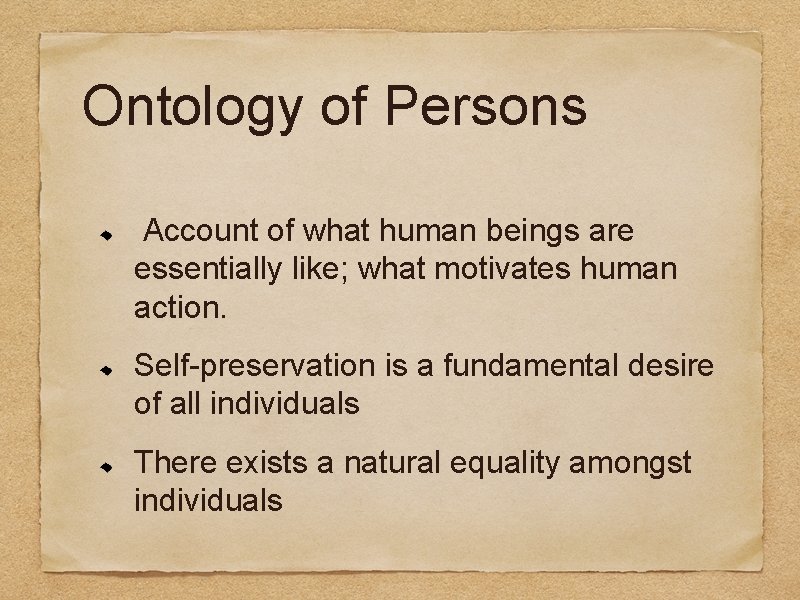 Ontology of Persons

Account of what human beings are essentially like; what motivates human action.

Self-preservation is a fundamental desire of all individuals

There exists a natural equality amongst individuals